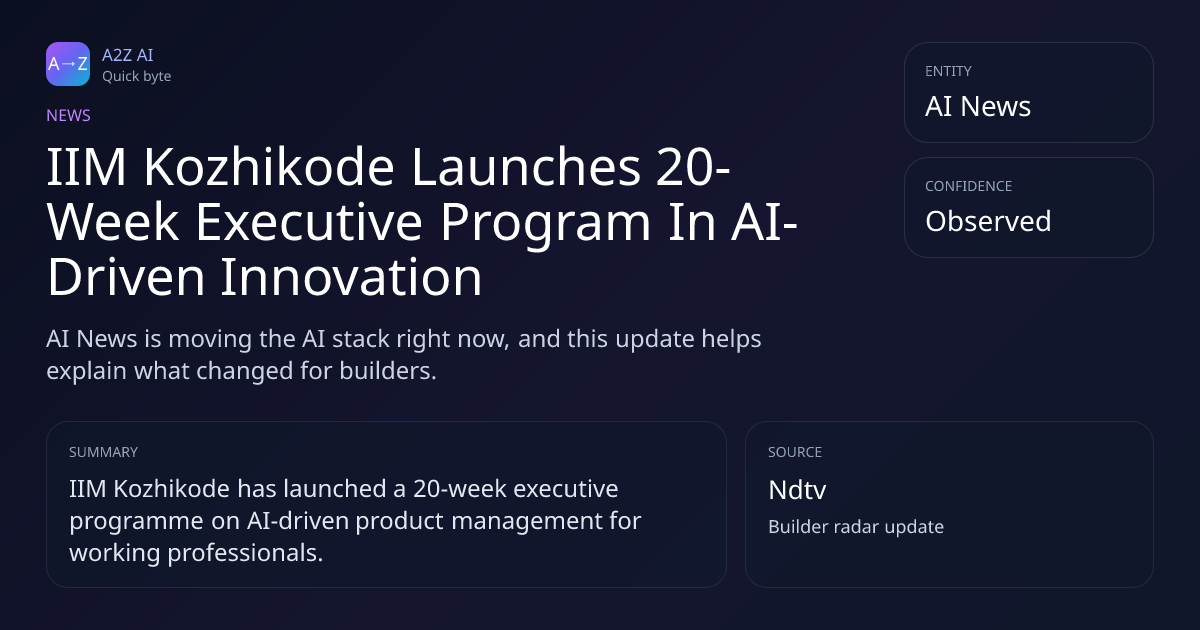 A→Z
A2Z AI
Quick byte

NEWS

IIM Kozhikode Launches 20-Week Executive Program In AI-Driven Innovation

AI News is moving the AI stack right now, and this update helps explain what changed for builders.

ENTITY
AI News

CONFIDENCE
Observed

SUMMARY
IIM Kozhikode has launched a 20-week executive programme on AI-driven product management for working professionals.

SOURCE
Ndtv
Builder radar update